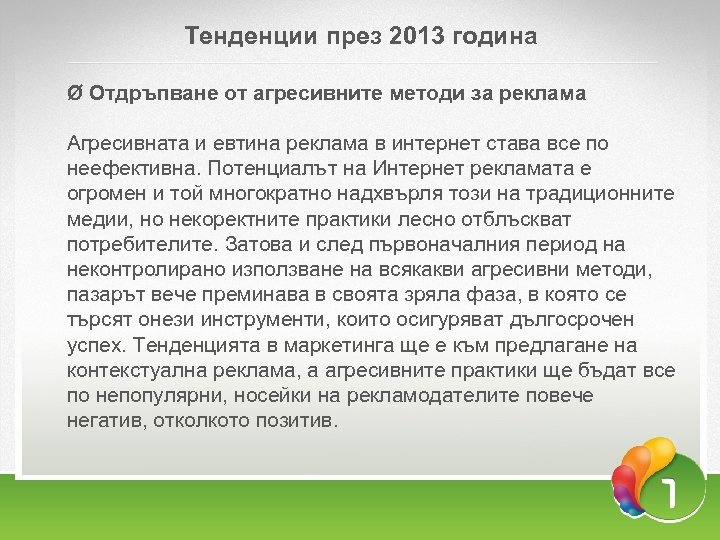 Тенденции през 2013 година

Ø Отдръпване от агресивните методи за реклама

Агресивната и евтина реклама в интернет става все по неефективна. Потенциалът на Интернет рекламата е огромен и той многократно надхвърля този на традиционните медии, но некоректните практики лесно отблъскват потребителите. Затова и след първоначалния период на неконтролирано използване на всякакви агресивни методи, пазарът вече преминава в своята зряла фаза, в която се търсят онези инструменти, които осигуряват дългосрочен успех. Тенденцията в маркетинга ще е към предлагане на контекстуална реклама, а агресивните практики ще бъдат все по непопулярни, носейки на рекламодателите повече негатив, отколкото позитив.

1